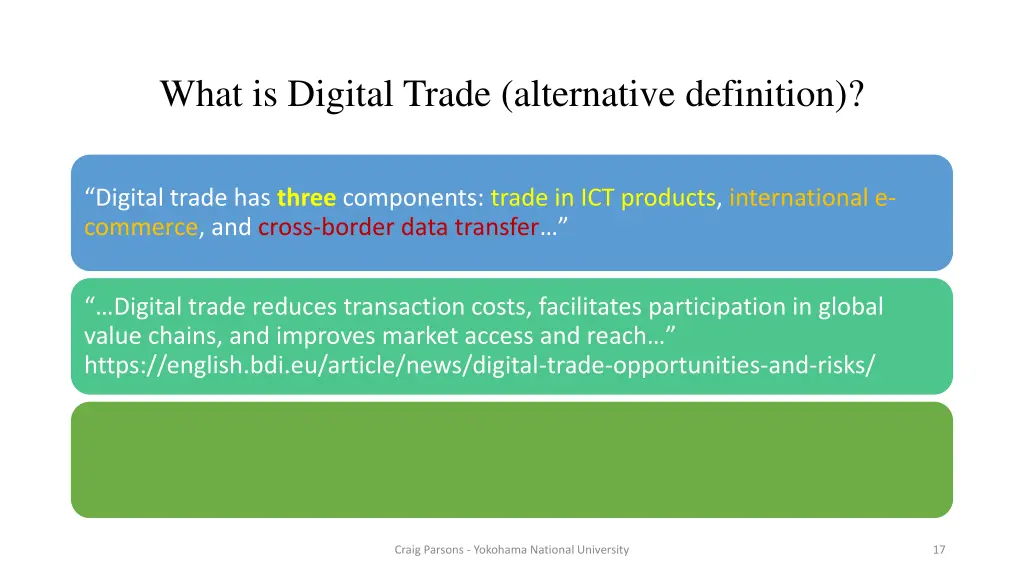 What is Digital Trade (alternative definition)?

“Digital trade has three components: trade in ICT products, international e-commerce, and cross-border data transfer…”

“…Digital trade reduces transaction costs, facilitates participation in global value chains, and improves market access and reach…” https://english.bdi.eu/article/news/digital-trade-opportunities-and-risks/

Craig Parsons - Yokohama National University

17